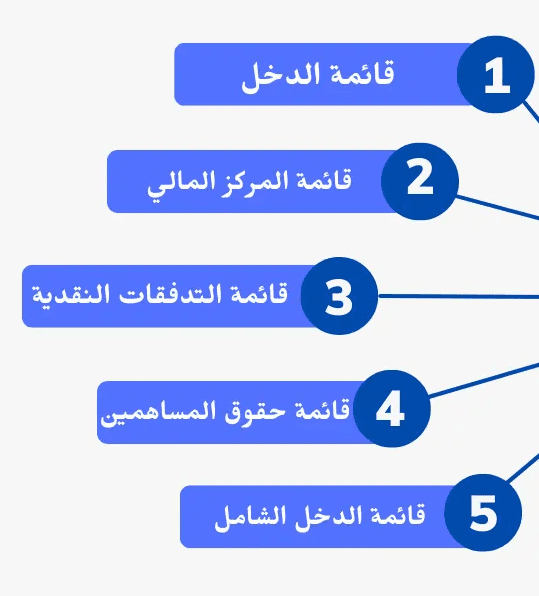 1 قائمة الدخل

2 قائمة المركز المالي

3 قائمة التدفقات النقدية

4 قائمة حقوق المساهمين

5 قائمة الدخل الشامل